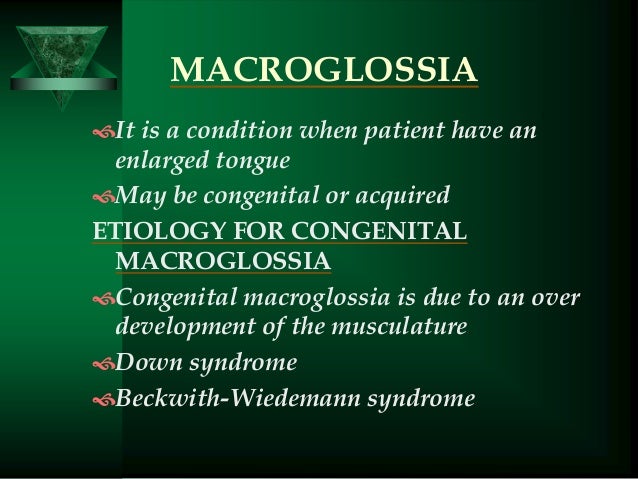 MACROGLOSSIA

It is a condition when patient have an enlarged tongue

May be congenital or acquired

ETIOLOGY FOR CONGENITAL MACROGLOSSIA

Congenital macroglossia is due to an over development of the musculature

Down syndrome

Beckwith-Wiedemann syndrome